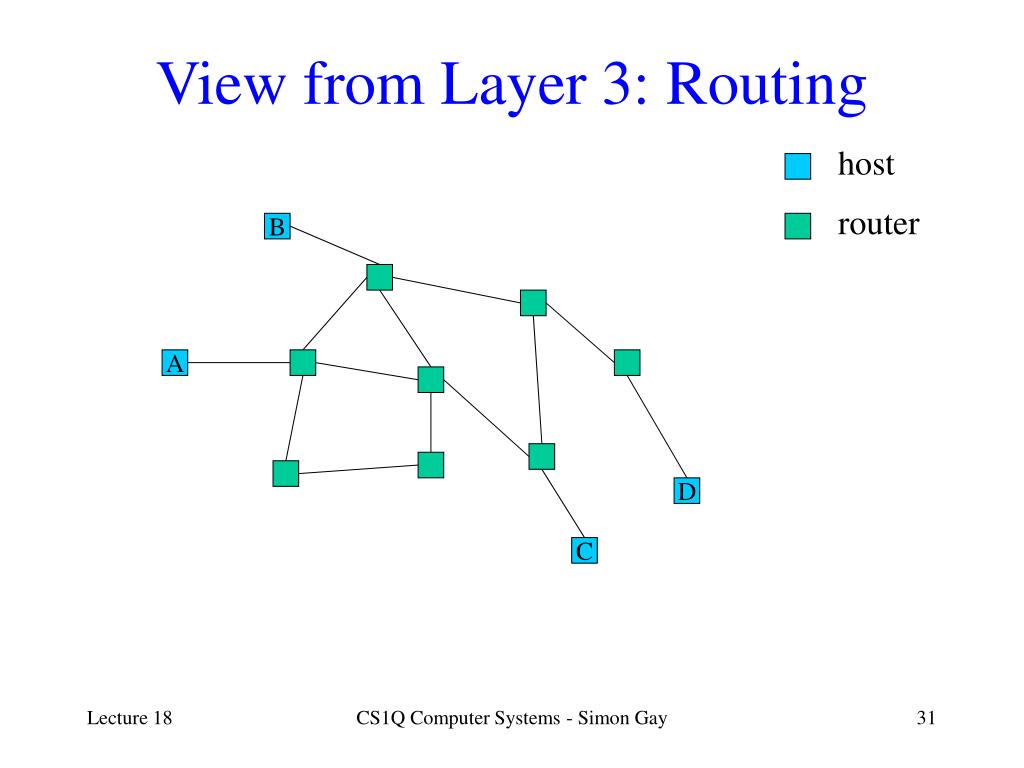 View from Layer 3: Routing

host

router

B

A

D

C

Lecture 18

CS1Q Computer Systems - Simon Gay

31